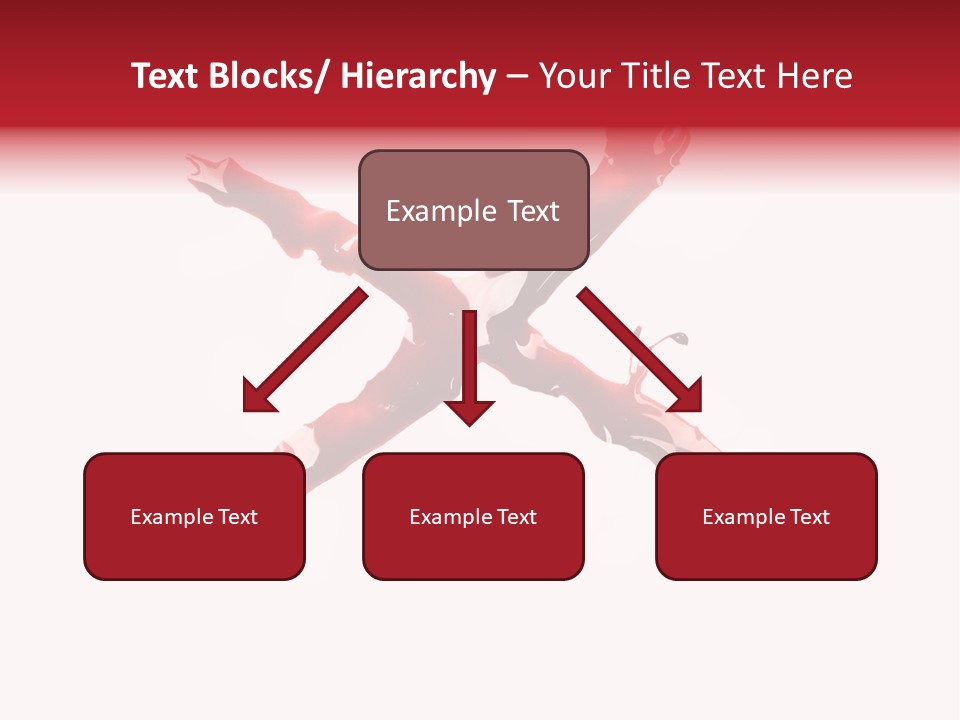 Text Blocks/ Hierarchy – Your Title Text Here

Example Text

Example Text

Example Text

Example Text